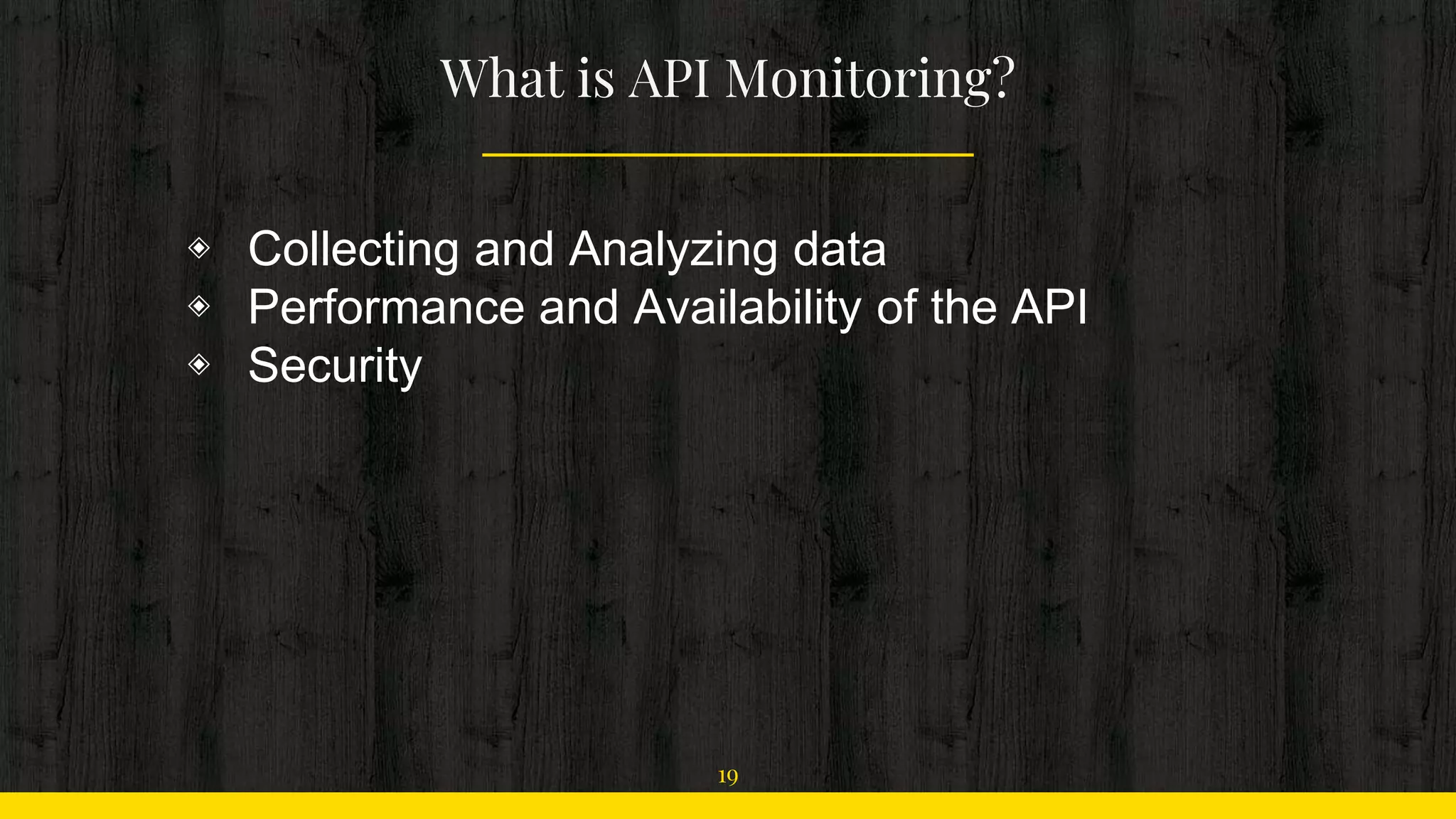 What is API Monitoring?

◈ Collecting and Analyzing data
◈ Performance and Availability of the API
◈ Security

19